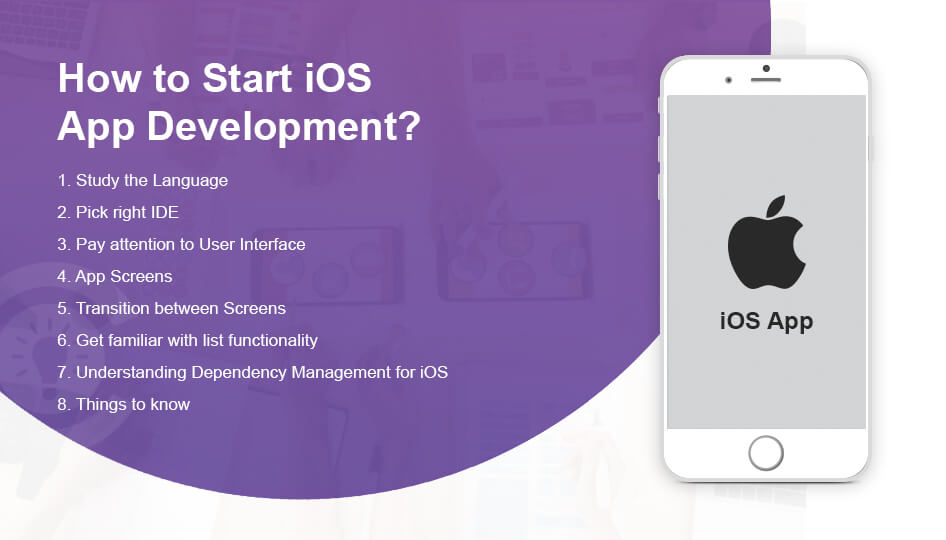 How to Start iOS App Development?

1. Study the Language
2. Pick right IDE
3. Pay attention to User Interface
4. App Screens
5. Transition between Screens
6. Get familiar with list functionality
7. Understanding Dependency Management for iOS
8. Things to know

iOS App